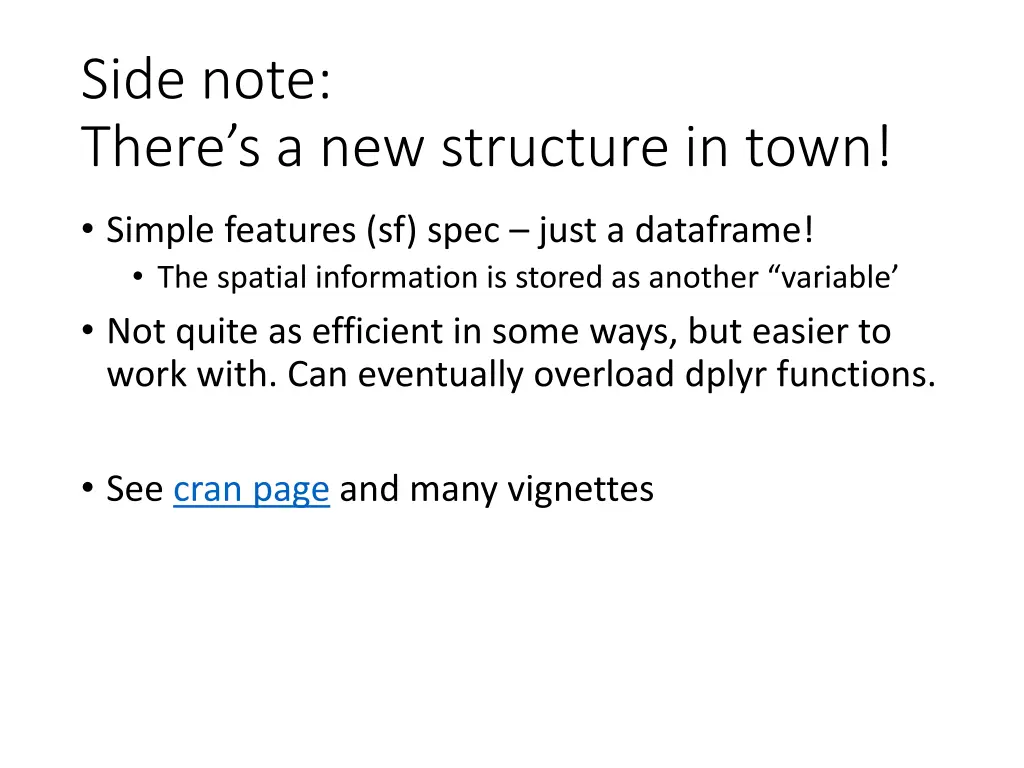 Side note:
There’s a new structure in town!

• Simple features (sf) spec – just a dataframe!
  • The spatial information is stored as another “variable’
• Not quite as efficient in some ways, but easier to work with. Can eventually overload dplyr functions.

• See cran page and many vignettes